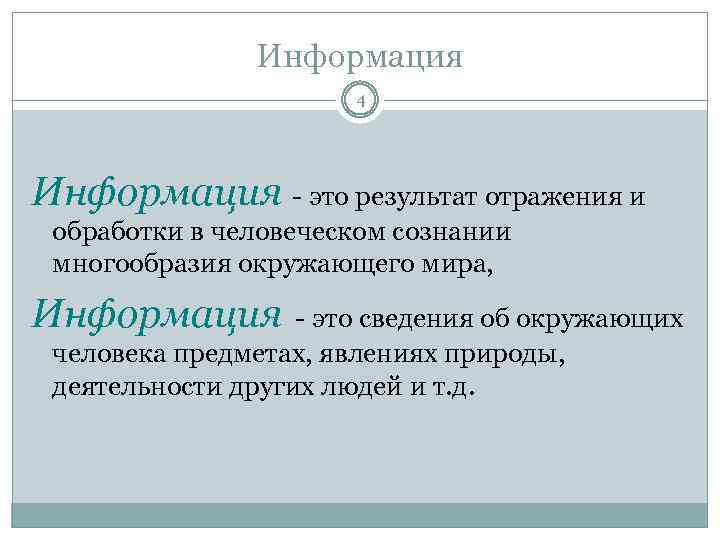 Информация

4

Информация - это результат отражения и обработки в человеческом сознании многообразия окружающего мира,

Информация - это сведения об окружающих человека предметах, явлениях природы, деятельности других людей и т.д.